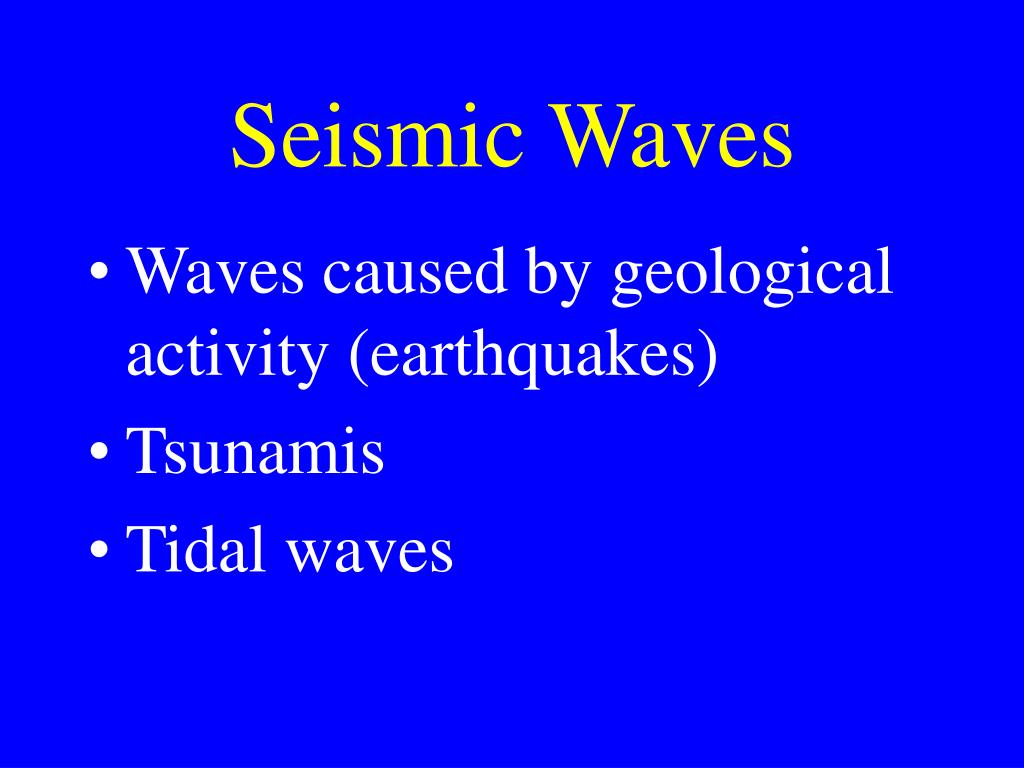 Seismic Waves

• Waves caused by geological activity (earthquakes)
• Tsunamis
• Tidal waves